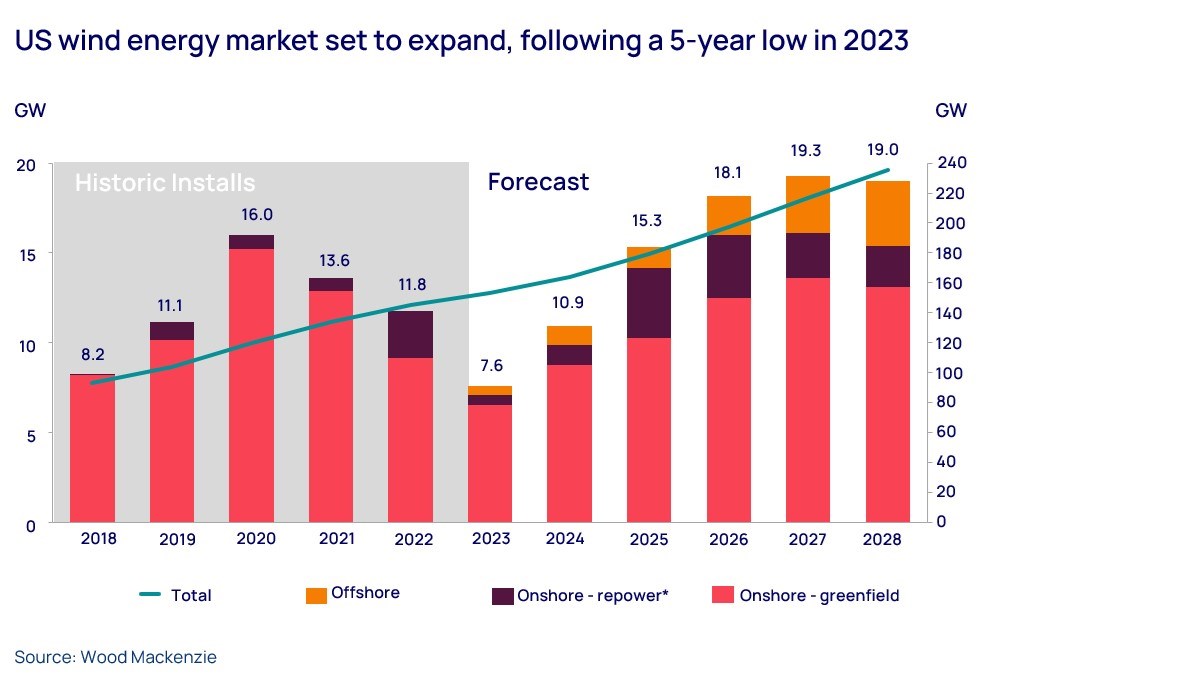 US wind energy market set to expand, following a 5-year low in 2023

GW

GW

20
15
10
5
0

240
220
200
180
160
140
120
100
80
60
40
20
0

Historic Installs

Forecast

8.2
11.1
16.0
13.6
11.8
7.6
10.9
15.3
18.1
19.3
19.0

2018
2019
2020
2021
2022
2023
2024
2025
2026
2027
2028

Total
Offshore
Onshore - repower*
Onshore - greenfield

Source: Wood Mackenzie